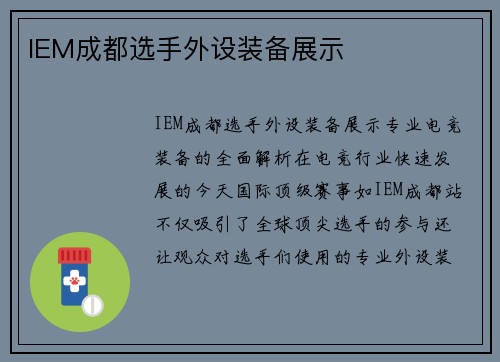 IEM成都选手外设装备展示

IEM成都选手外设装备展示专业电竞装备的全面解析在电竞行业快速发展的今天国际顶级赛事如IEM成都站不仅吸引了全球顶尖选手的参与还让观众对选手们使用的专业外设装